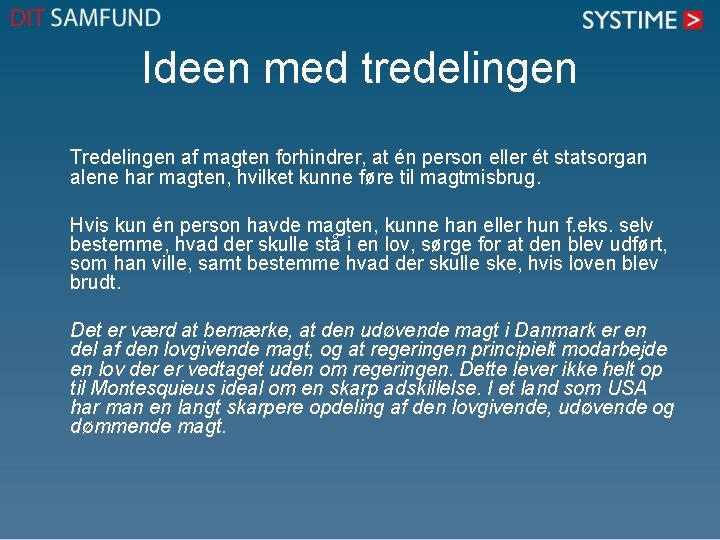 DIT SAMFUND

SYSTIME >

Ideen med tredelingen

Tredelingen af magten forhindrer, at én person eller ét statsorgan alene har magten, hvilket kunne føre til magtmisbrug.

Hvis kun én person havde magten, kunne han eller hun f.eks. selv bestemme, hvad der skulle stå i en lov, sørge for at den blev udført, som han ville, samt bestemme hvad der skulle ske, hvis loven blev brudt.

Det er værd at bemærke, at den udøvende magt i Danmark er en del af den lovgivende magt, og at regeringen principielt modarbejde en lov der er vedtaget uden om regeringen. Dette lever ikke helt op til Montesquieus ideal om en skarp adskillelse. I et land som USA har man en langt skarpere opdeling af den lovgivende, udøvende og dømmende magt.